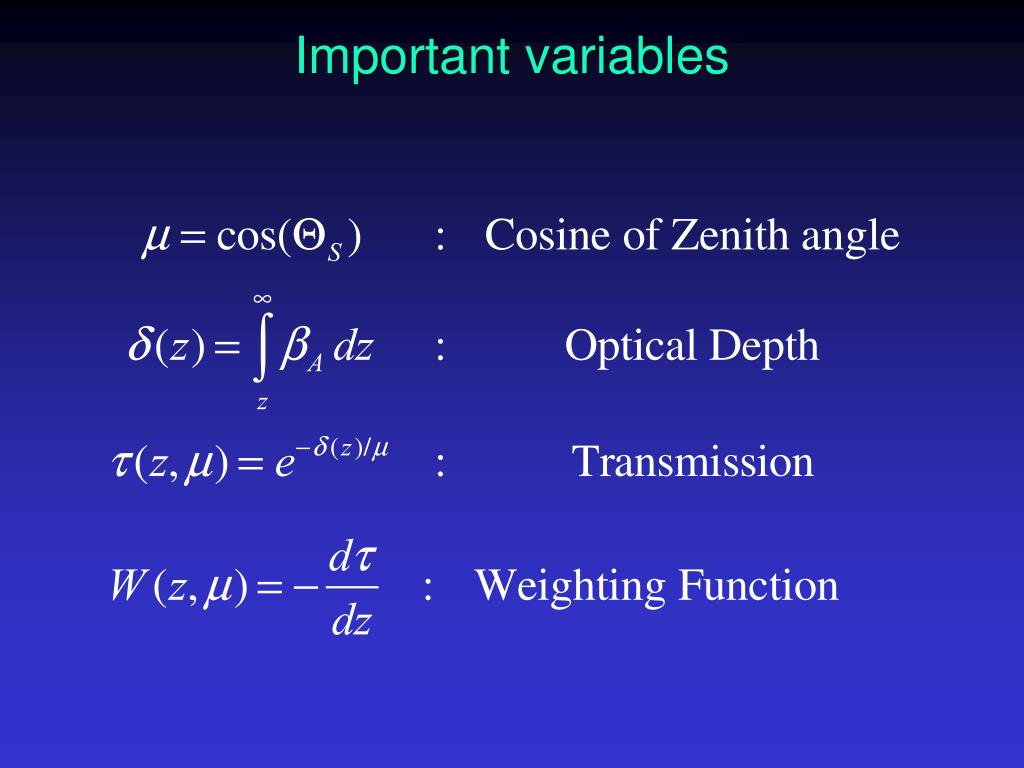 Important variables

$\mu = \cos(\Theta_S)$ : Cosine of Zenith angle

$\delta(z) = \int_z^\infty \beta_A \, dz$ : Optical Depth

$\tau(z,\mu) = e^{-\delta(z)/\mu}$ : Transmission

$W(z,\mu) = -\frac{d\tau}{dz}$ : Weighting Function